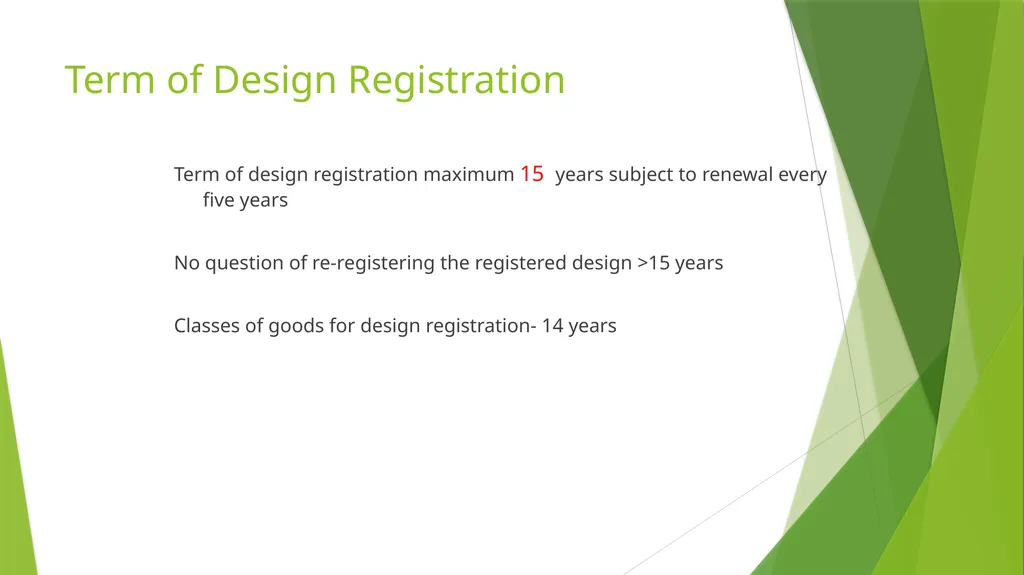 Term of Design Registration

Term of design registration maximum 15 years subject to renewal every five years

No question of re-registering the registered design >15 years

Classes of goods for design registration- 14 years